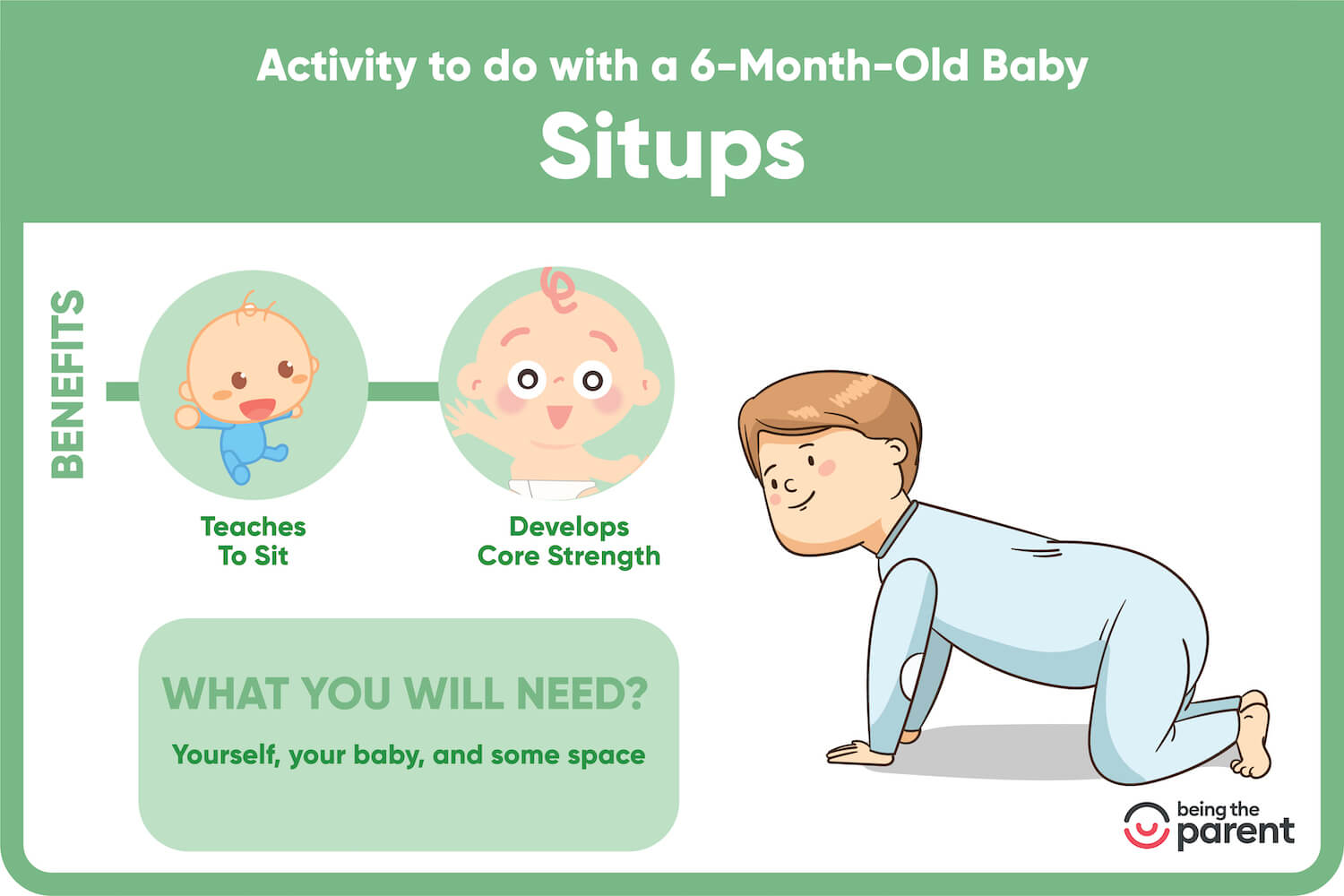 Activity to do with a 6-Month-Old Baby

Situps

BENEFITS

Teaches To Sit

Develops Core Strength

WHAT YOU WILL NEED?

Yourself, your baby, and some space

being the parent